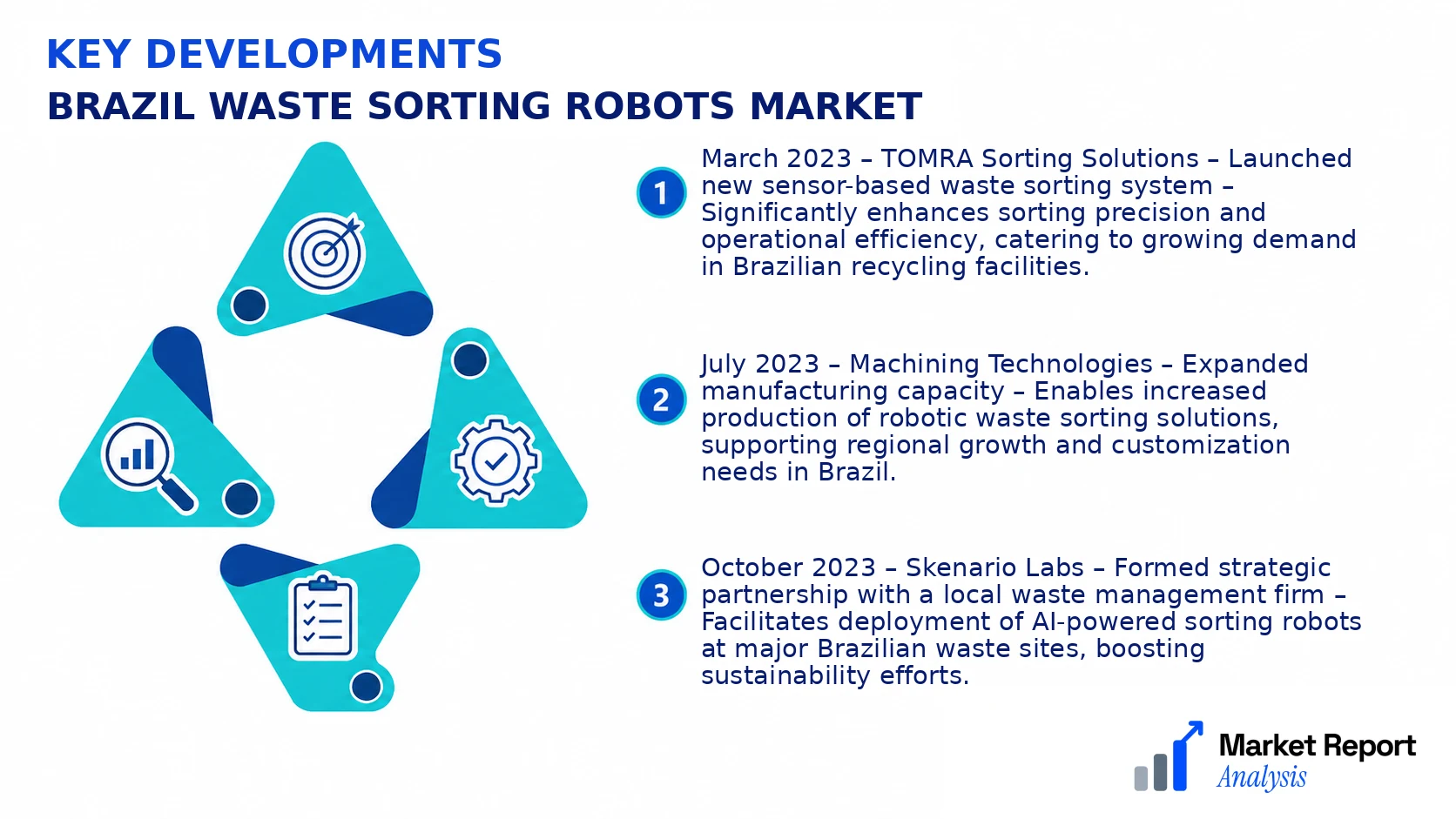 KEY DEVELOPMENTS
BRAZIL WASTE SORTING ROBOTS MARKET

1
March 2023 – TOMRA Sorting Solutions – Launched new sensor-based waste sorting system – Significantly enhances sorting precision and operational efficiency, catering to growing demand in Brazilian recycling facilities.

2
July 2023 – Machining Technologies – Expanded manufacturing capacity – Enables increased production of robotic waste sorting solutions, supporting regional growth and customization needs in Brazil.

3
October 2023 – Skenario Labs – Formed strategic partnership with a local waste management firm – Facilitates deployment of AI-powered sorting robots at major Brazilian waste sites, boosting sustainability efforts.

Market Report
Analysis